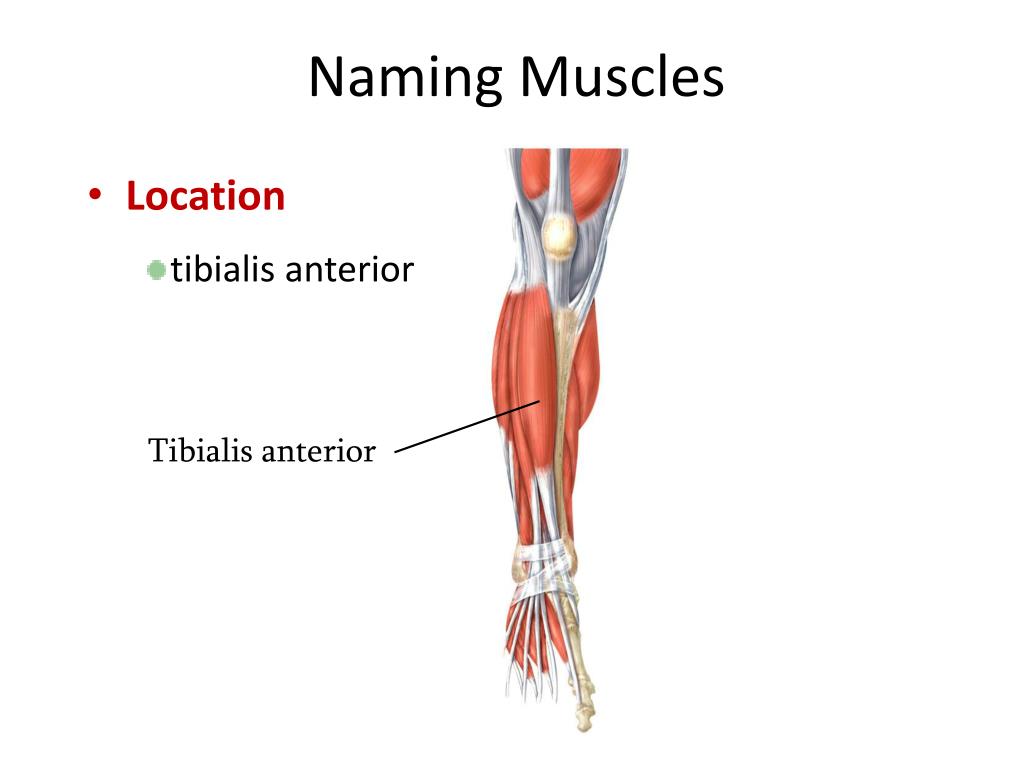 Naming Muscles

• Location

tibialis anterior

Tibialis anterior